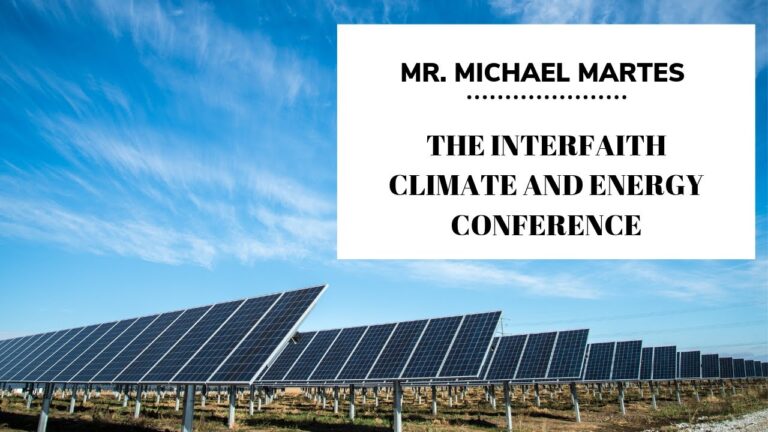 MR. MICHAEL MARTES

THE INTERFAITH CLIMATE AND ENERGY CONFERENCE